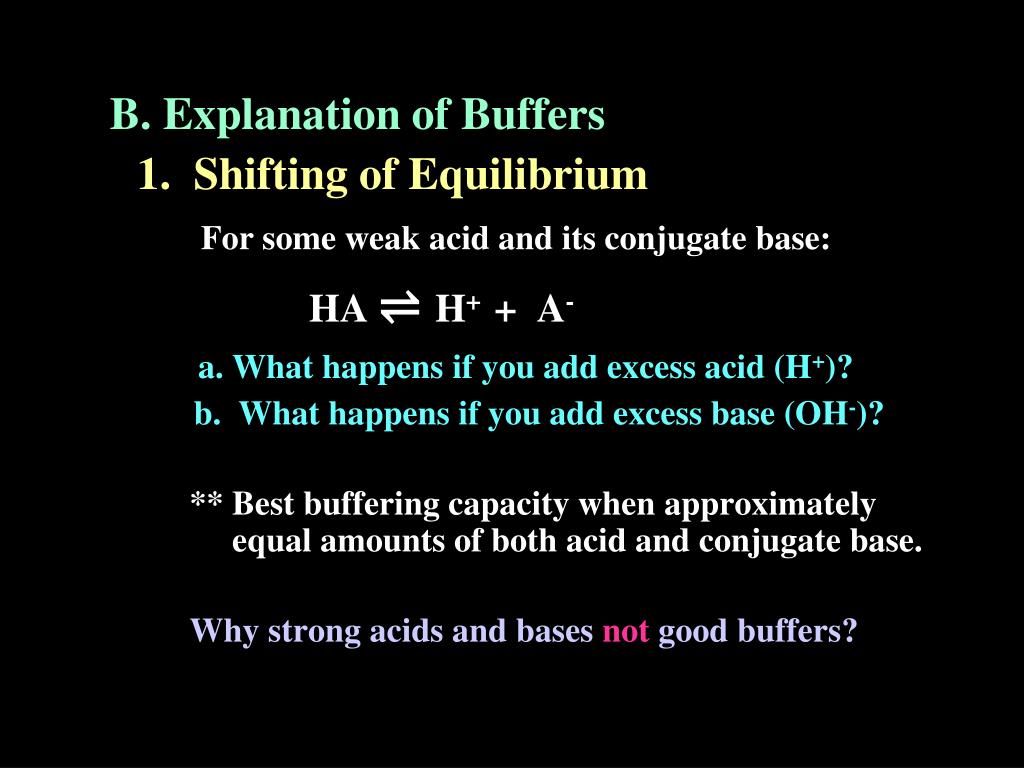 B. Explanation of Buffers

1. Shifting of Equilibrium

For some weak acid and its conjugate base:

$HA \rightleftharpoons H^+ + A^-$

a. What happens if you add excess acid ($H^+$)?

b. What happens if you add excess base ($OH^-$)?

** Best buffering capacity when approximately equal amounts of both acid and conjugate base.

Why strong acids and bases not good buffers?